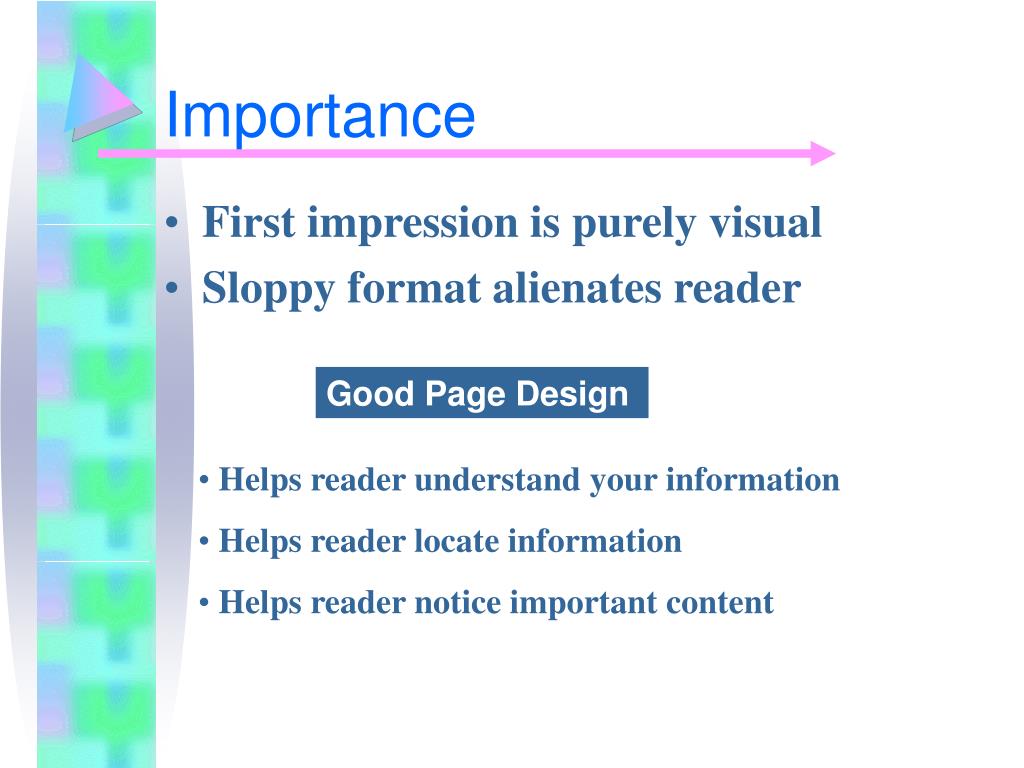 Importance

• First impression is purely visual
• Sloppy format alienates reader

Good Page Design

• Helps reader understand your information
• Helps reader locate information
• Helps reader notice important content